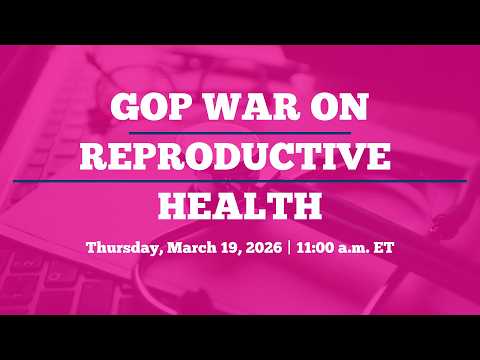 GOP WAR ON
REPRODUCTIVE
HEALTH

Thursday, March 19, 2026 | 11:00 a.m. ET